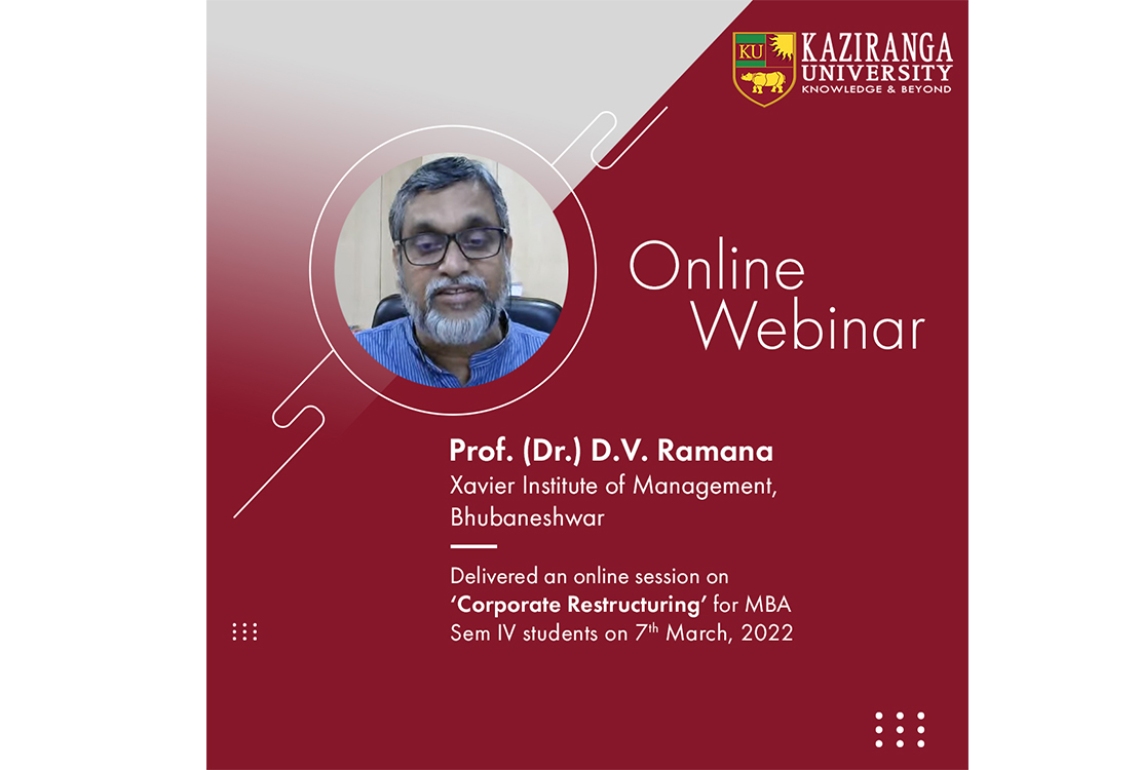 KU KAZIRANGA UNIVERSITY KNOWLEDGE & BEYOND

Online Webinar

Prof. (Dr.) D.V. Ramana
Xavier Institute of Management, Bhubaneshwar

Delivered an online session on 'Corporate Restructuring' for MBA Sem IV students on 7$^{th}$ March, 2022